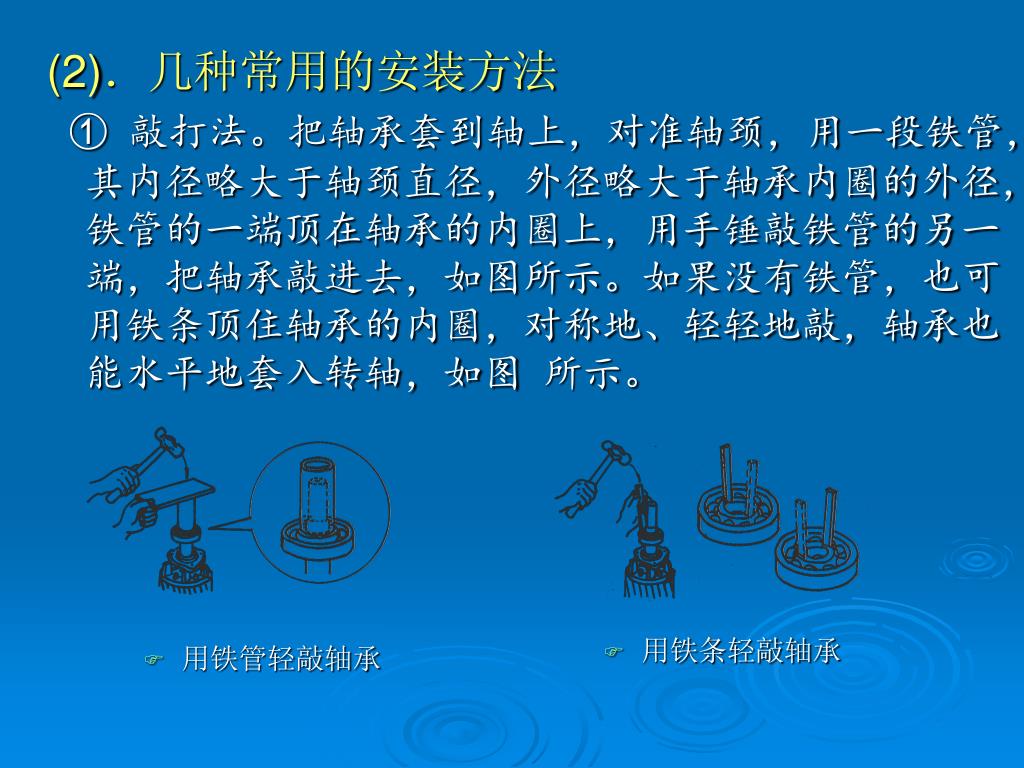 (2). 几种常用的安装方法

① 敲打法。把轴承套到轴上，对准轴颈，用一段铁管，其内径略大于轴颈直径，外径略大于轴承内圈的外径，铁管的一端顶在轴承的内圈上，用手锤敲铁管的另一端，把轴承敲进去，如图所示。如果没有铁管，也可用铁条顶住轴承的内圈，对称地、轻轻地敲，轴承也能水平地套入转轴，如图 所示。

用铁管轻敲轴承

用铁条轻敲轴承